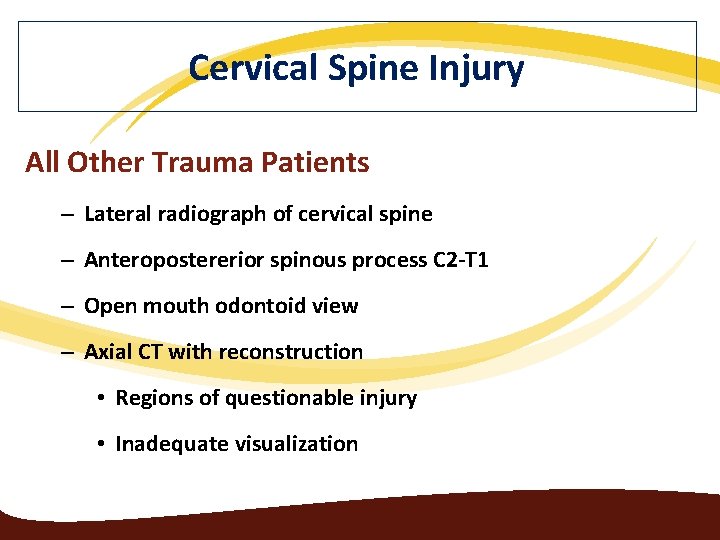 Cervical Spine Injury

All Other Trauma Patients

– Lateral radiograph of cervical spine

– Anteropostererior spinous process C2-T1

– Open mouth odontoid view

– Axial CT with reconstruction

• Regions of questionable injury

• Inadequate visualization